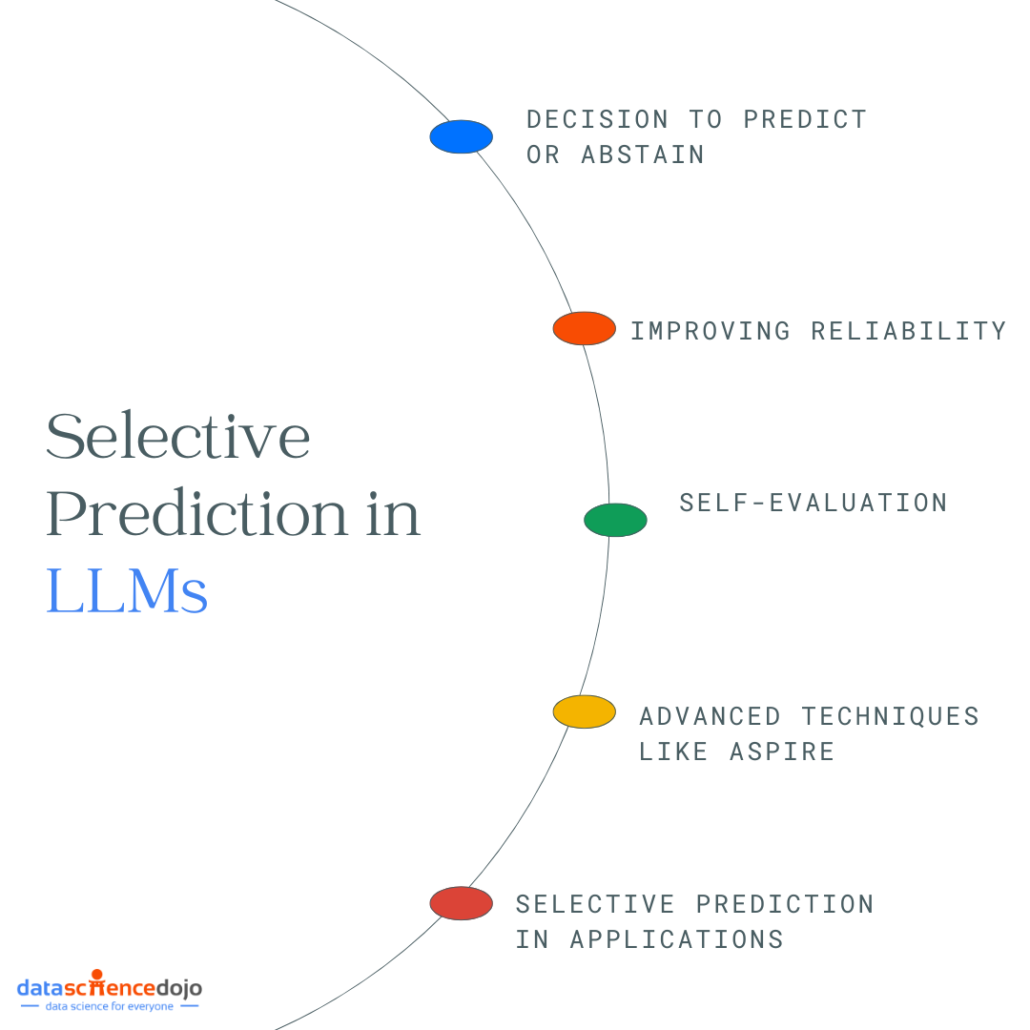 Selective Prediction in LLMs

DECISION TO PREDICT OR ABSTAIN

IMPROVING RELIABILITY

SELF-EVALUATION

ADVANCED TECHNIQUES LIKE ASPIRE

SELECTIVE PREDICTION IN APPLICATIONS

datasciencedojo
data science for everyone